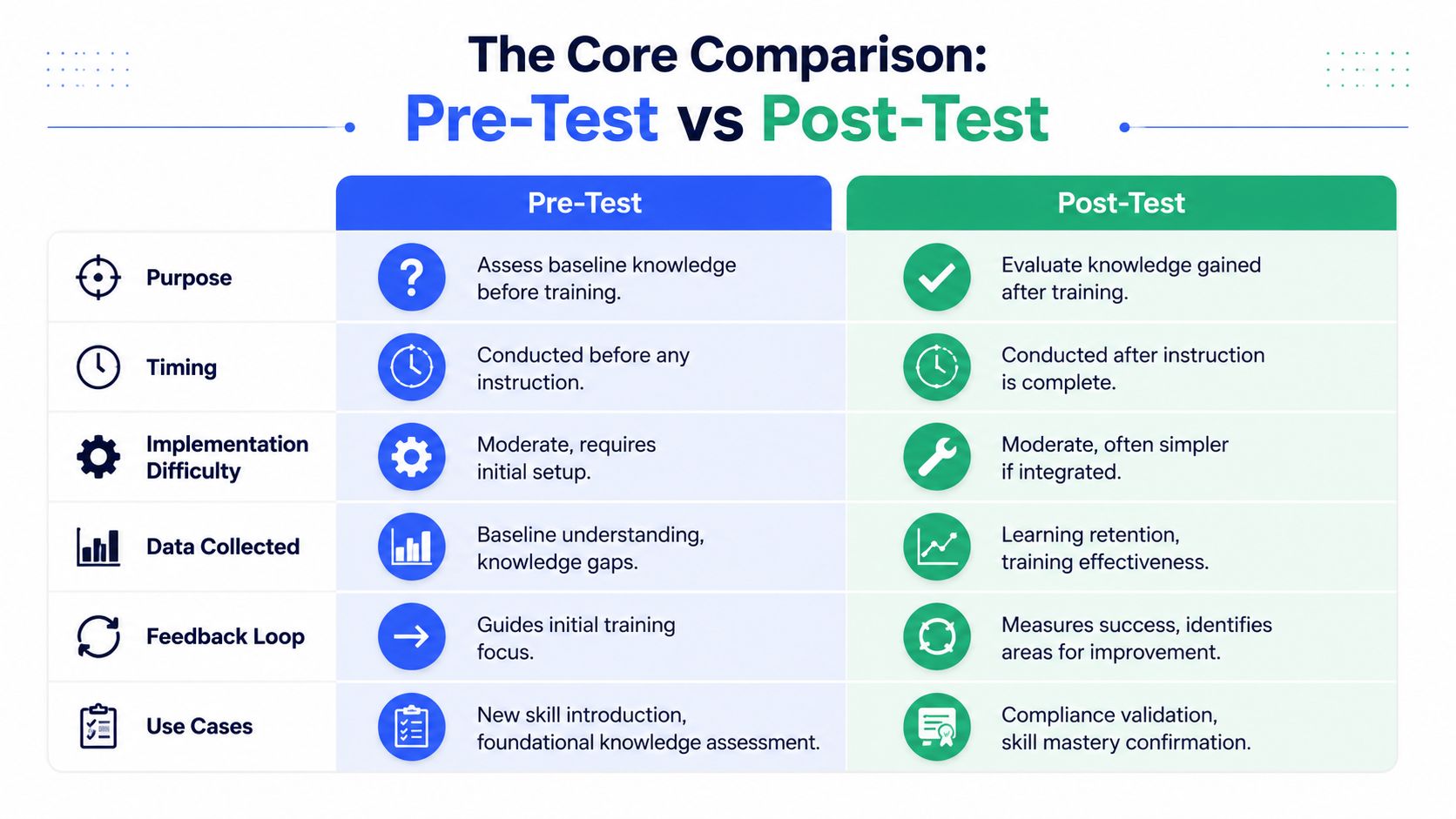 The Core Comparison:
Pre-Test vs Post-Test

| | Pre-Test | Post-Test |
|---|---|---|
| Purpose | Assess baseline knowledge before training. | Evaluate knowledge gained after training. |
| Timing | Conducted before any instruction. | Conducted after instruction is complete. |
| Implementation Difficulty | Moderate, requires initial setup. | Moderate, often simpler if integrated. |
| Data Collected | Baseline understanding, knowledge gaps. | Learning retention, training effectiveness. |
| Feedback Loop | Guides initial training focus. | Measures success, identifies areas for improvement. |
| Use Cases | New skill introduction, foundational knowledge assessment. | Compliance validation, skill mastery confirmation. |